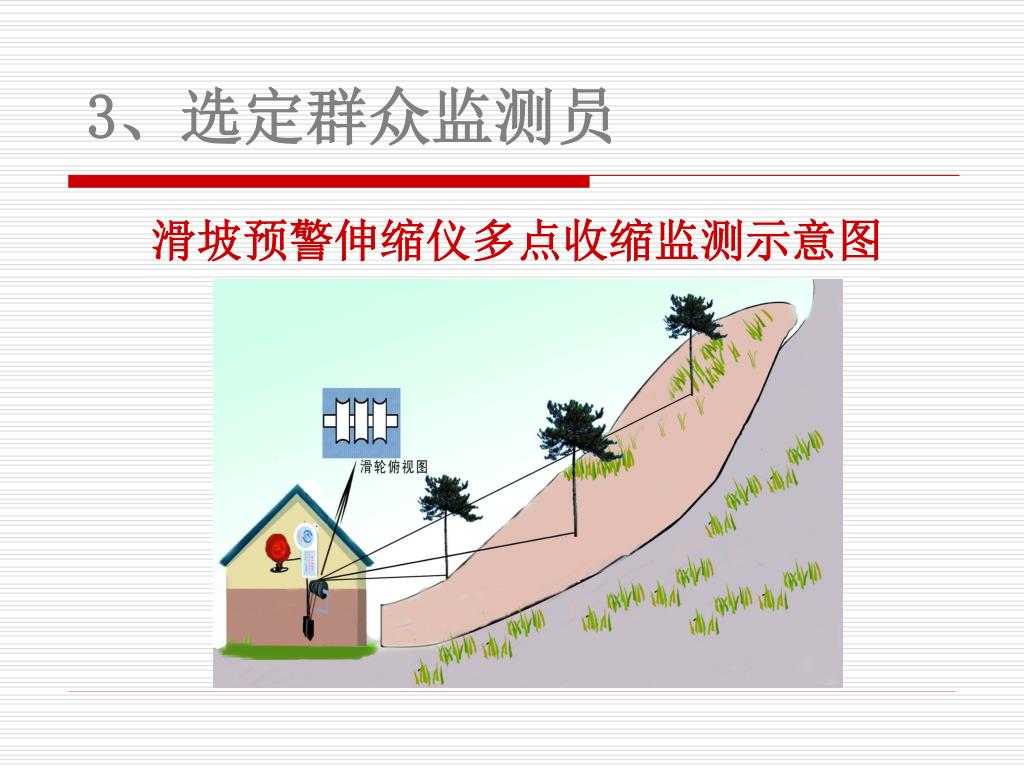 3、选定群众监测员

滑坡预警伸缩仪多点收缩监测示意图

滑轮俯视图